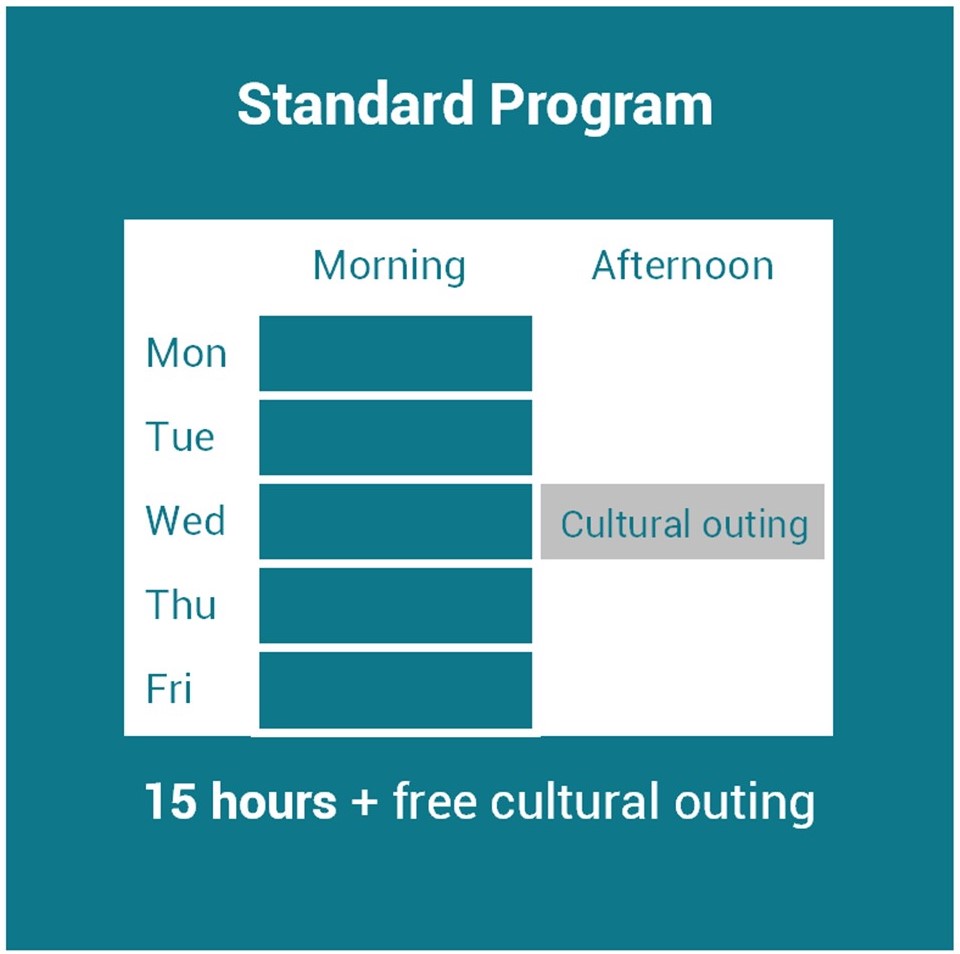 Standard Program

| | Morning | Afternoon |
|---|---|---|
| Mon | | |
| Tue | | |
| Wed | | Cultural outing |
| Thu | | |
| Fri | | |

15 hours + free cultural outing